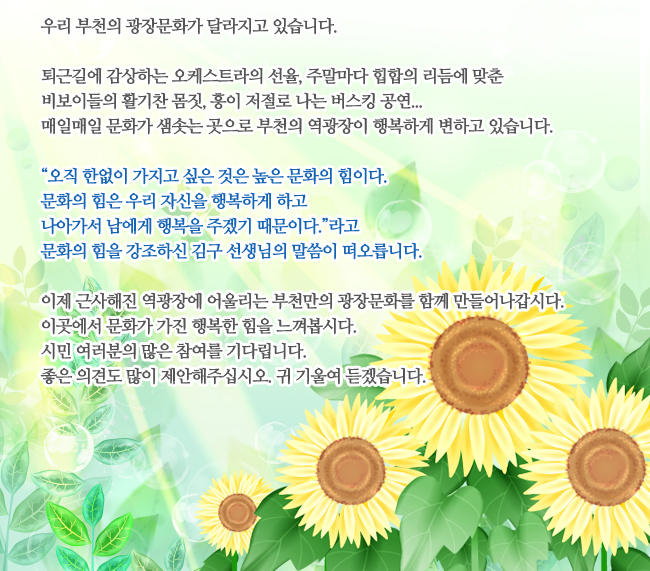 우리 부천의 광장문화가 달라지고 있습니다.

퇴근길에 감상하는 오케스트라의 선율, 주말마다 힙합의 리듬에 맞춘 비보이들의 활기찬 몸짓, 흥이 저절로 나는 버스킹 공연...
매일매일 문화가 샘솟는 곳으로 부천의 역광장이 행복하게 변하고 있습니다.

“오직 한없이 가지고 싶은 것은 높은 문화의 힘이다.
문화의 힘은 우리 자신을 행복하게 하고
나아가서 남에게 행복을 주겠기 때문이다.”라고
문화의 힘을 강조하신 김구 선생님의 말씀이 떠오릅니다.

이제 근사해진 역광장에 어울리는 부천만의 광장문화를 함께 만들어나갑시다.
이곳에서 문화가 가진 행복한 힘을 느껴봅시다.
시민 여러분의 많은 참여를 기다립니다.
좋은 의견도 많이 제안해주십시오. 귀 기울여 듣겠습니다.